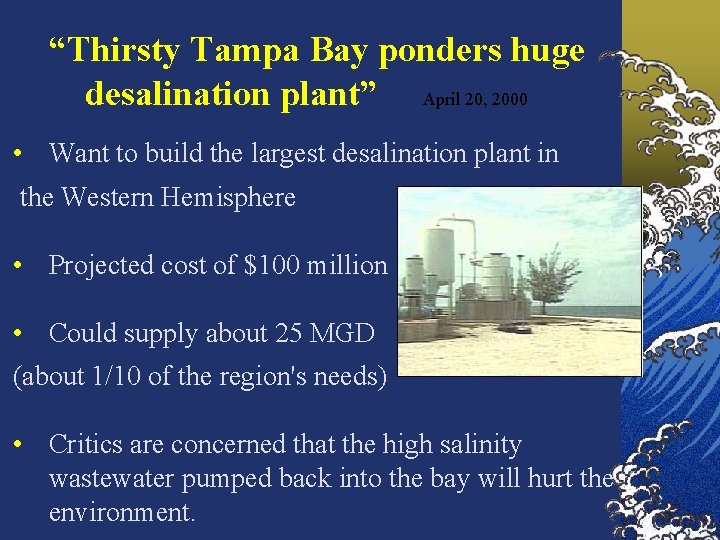 “Thirsty Tampa Bay ponders huge desalination plant” April 20, 2000

• Want to build the largest desalination plant in the Western Hemisphere

• Projected cost of $100 million

• Could supply about 25 MGD (about 1/10 of the region's needs)

• Critics are concerned that the high salinity wastewater pumped back into the bay will hurt the environment.